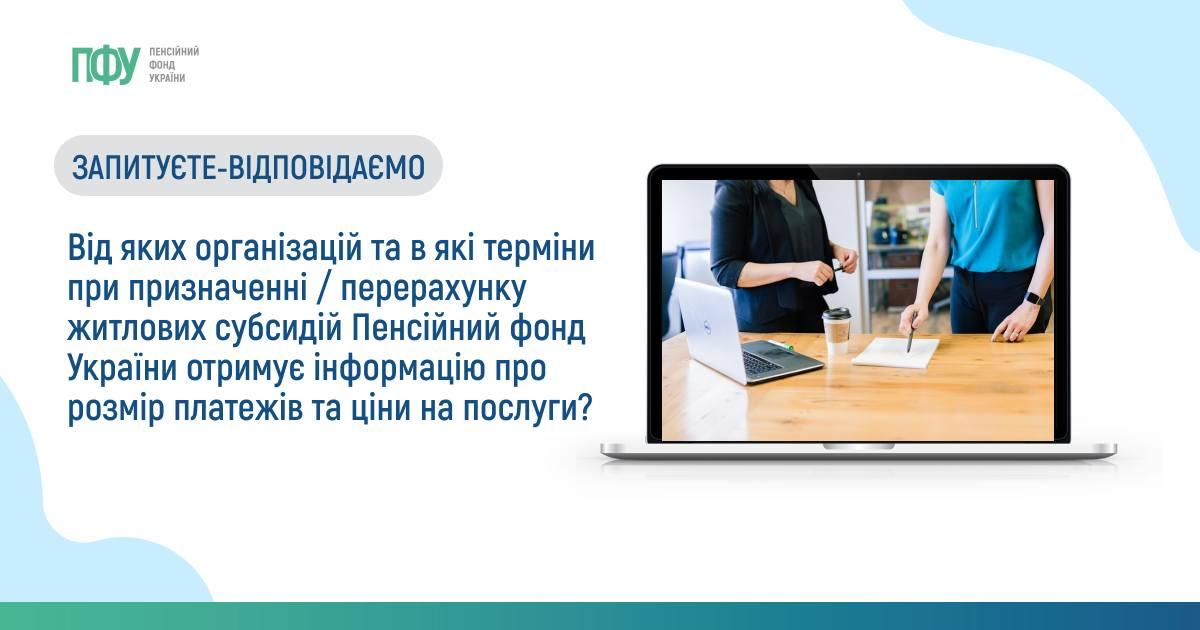 ПФУ ПЕНСІЙНИЙ ФОНД УКРАЇНИ

ЗАПИТУЄТЕ-ВІДПОВІДАЄМО

Від яких організацій та в які терміни при призначенні / перерахунку житлових субсидій Пенсійний фонд України отримує інформацію про розмір платежів та ціни на послуги?